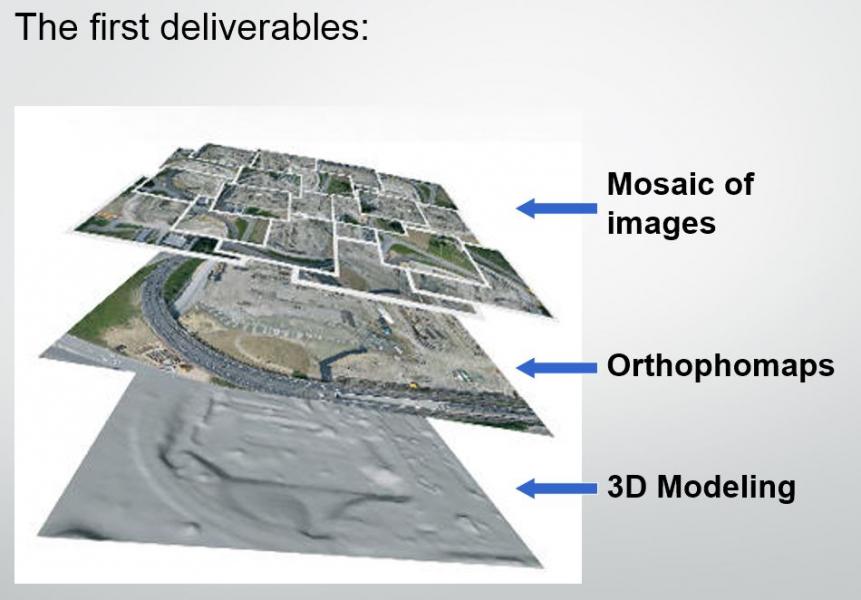 The first deliverables:

Mosaic of images

Orthophomaps

3D Modeling